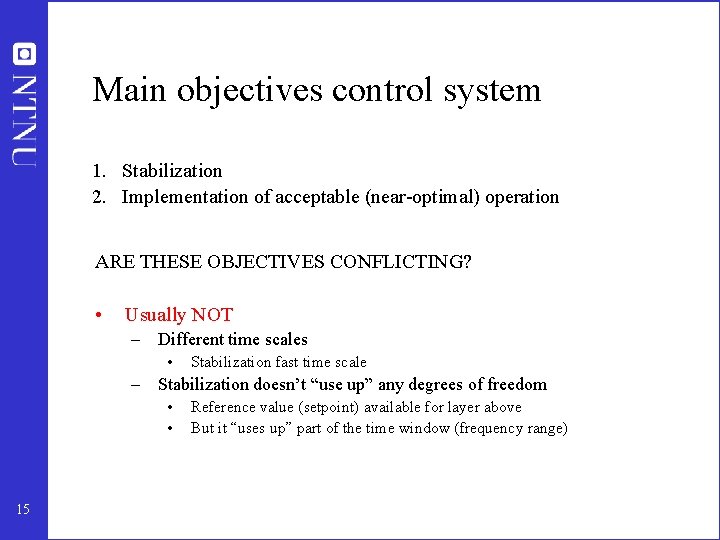 NTNU

Main objectives control system

1. Stabilization
2. Implementation of acceptable (near-optimal) operation

ARE THESE OBJECTIVES CONFLICTING?

• Usually NOT
 – Different time scales
  • Stabilization fast time scale
 – Stabilization doesn't "use up" any degrees of freedom
  • Reference value (setpoint) available for layer above
  • But it "uses up" part of the time window (frequency range)

15